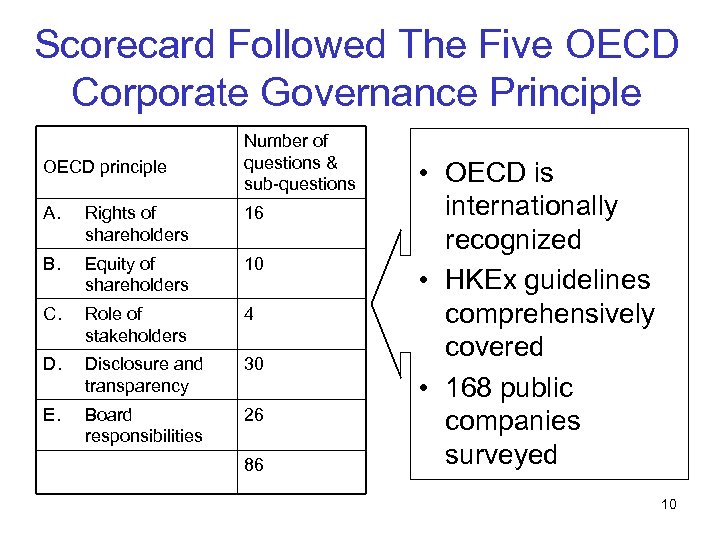 Scorecard Followed The Five OECD Corporate Governance Principle

| OECD principle | Number of questions & sub-questions |
|---|---|
| A. Rights of shareholders | 16 |
| B. Equity of shareholders | 10 |
| C. Role of stakeholders | 4 |
| D. Disclosure and transparency | 30 |
| E. Board responsibilities | 26 |
| | 86 |

• OECD is internationally recognized
• HKEx guidelines comprehensively covered
• 168 public companies surveyed

10